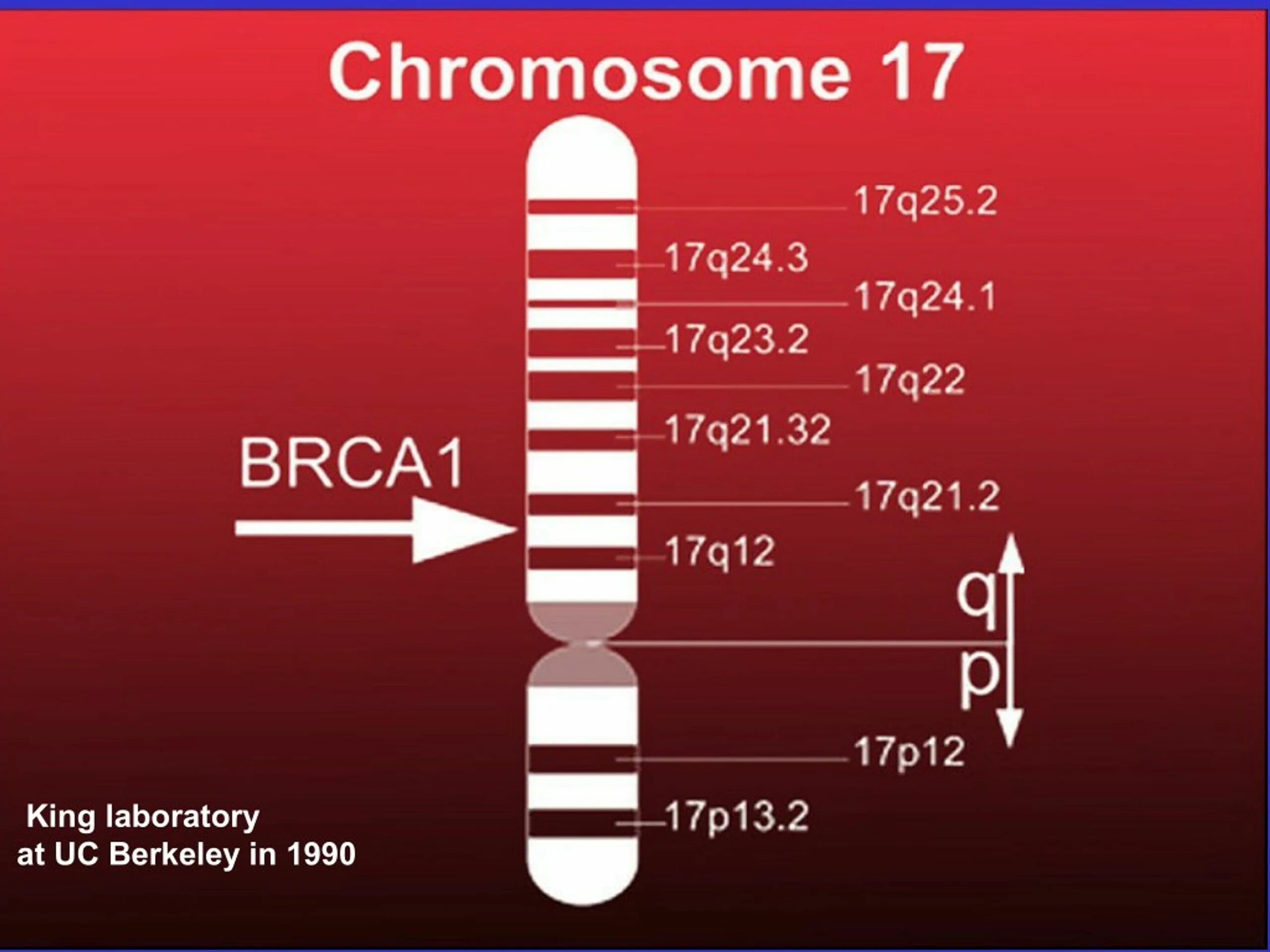 Chromosome 17

17q25.2
17q24.3
17q24.1
17q23.2
17q22
17q21.32
BRCA1
17q21.2
17q12
q
p
17p12
17p13.2

King laboratory
at UC Berkeley in 1990